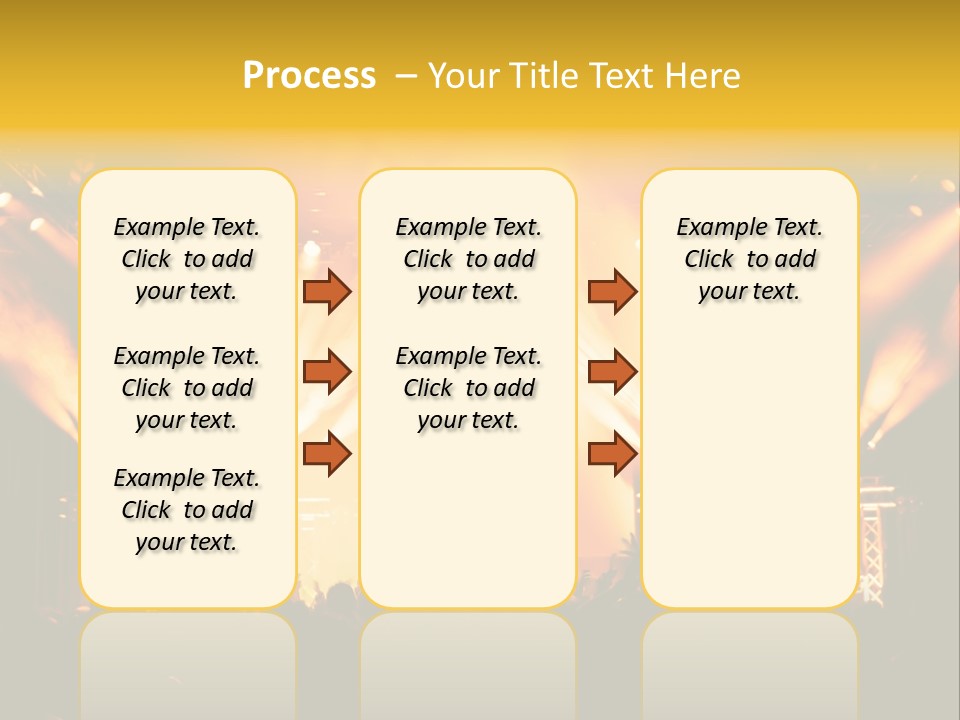 Process – Your Title Text Here

Example Text. Click to add your text.

Example Text. Click to add your text.

Example Text. Click to add your text.

Example Text. Click to add your text.

Example Text. Click to add your text.

Example Text. Click to add your text.